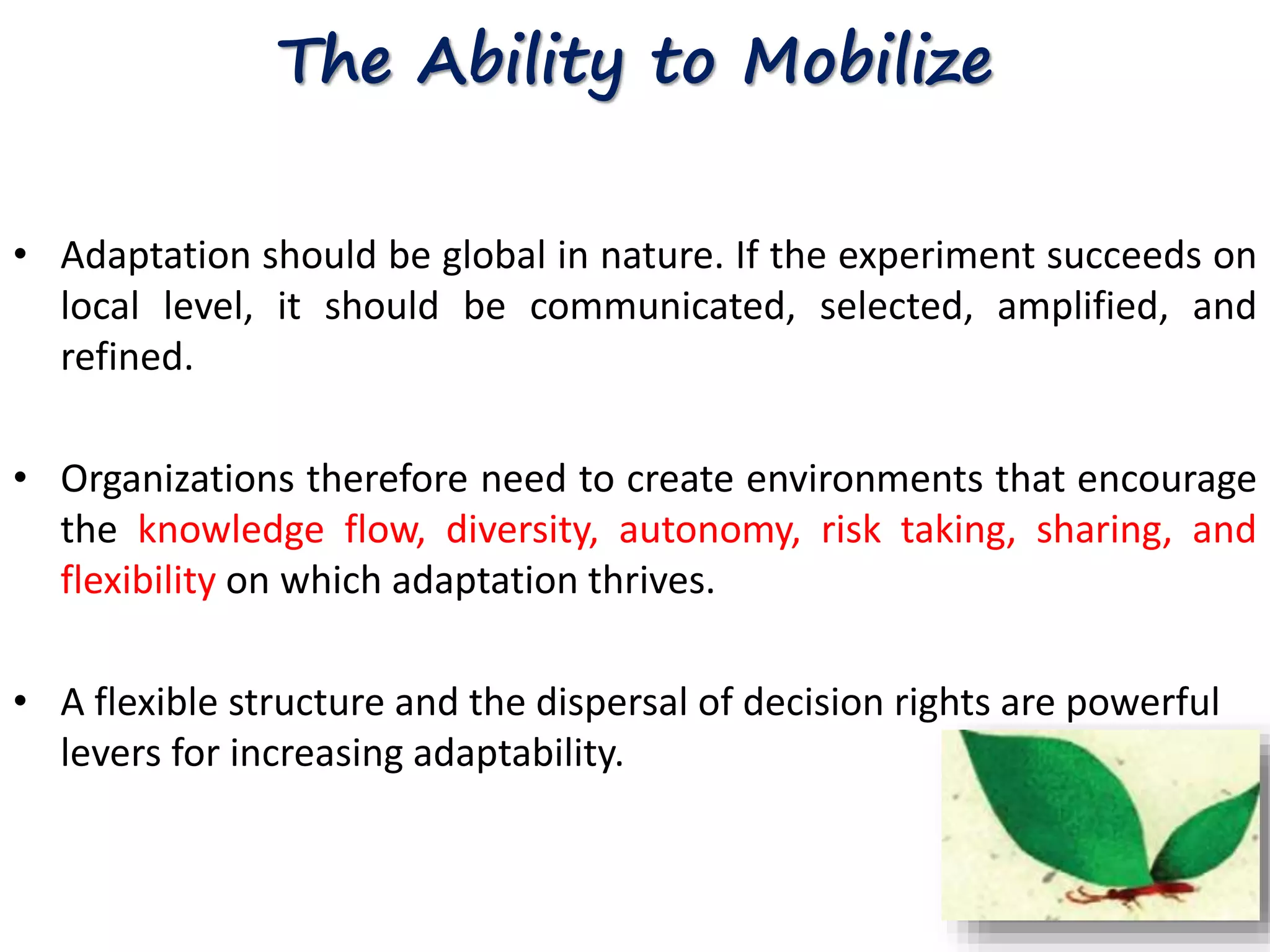 The Ability to Mobilize

• Adaptation should be global in nature. If the experiment succeeds on local level, it should be communicated, selected, amplified, and refined.

• Organizations therefore need to create environments that encourage the knowledge flow, diversity, autonomy, risk taking, sharing, and flexibility on which adaptation thrives.

• A flexible structure and the dispersal of decision rights are powerful levers for increasing adaptability.